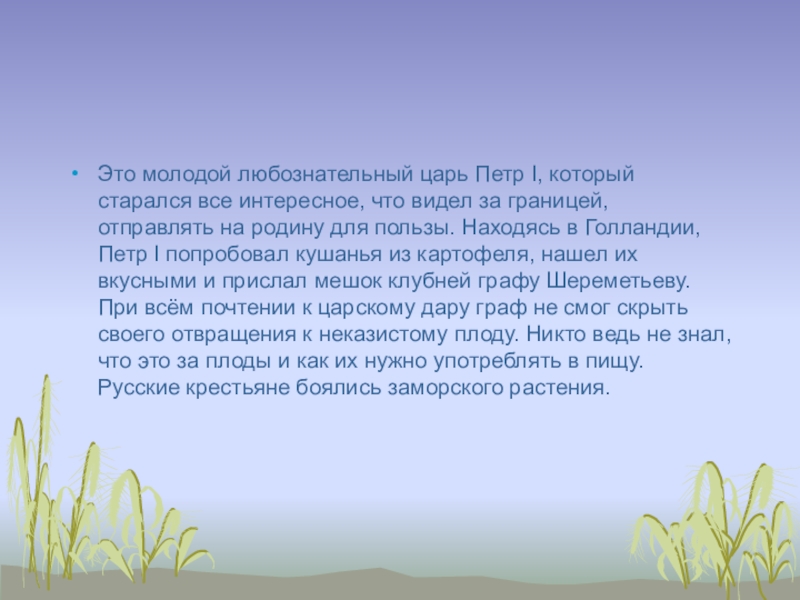 • Это молодой любознательный царь Петр I, который старался все интересное, что видел за границей, отправлять на родину для пользы. Находясь в Голландии, Петр I попробовал кушанья из картофеля, нашел их вкусными и прислал мешок клубней графу Шереметьеву. При всём почтении к царскому дару граф не смог скрыть своего отвращения к неказистому плоду. Никто ведь не знал, что это за плоды и как их нужно употреблять в пищу. Русские крестьяне боялись заморского растения.